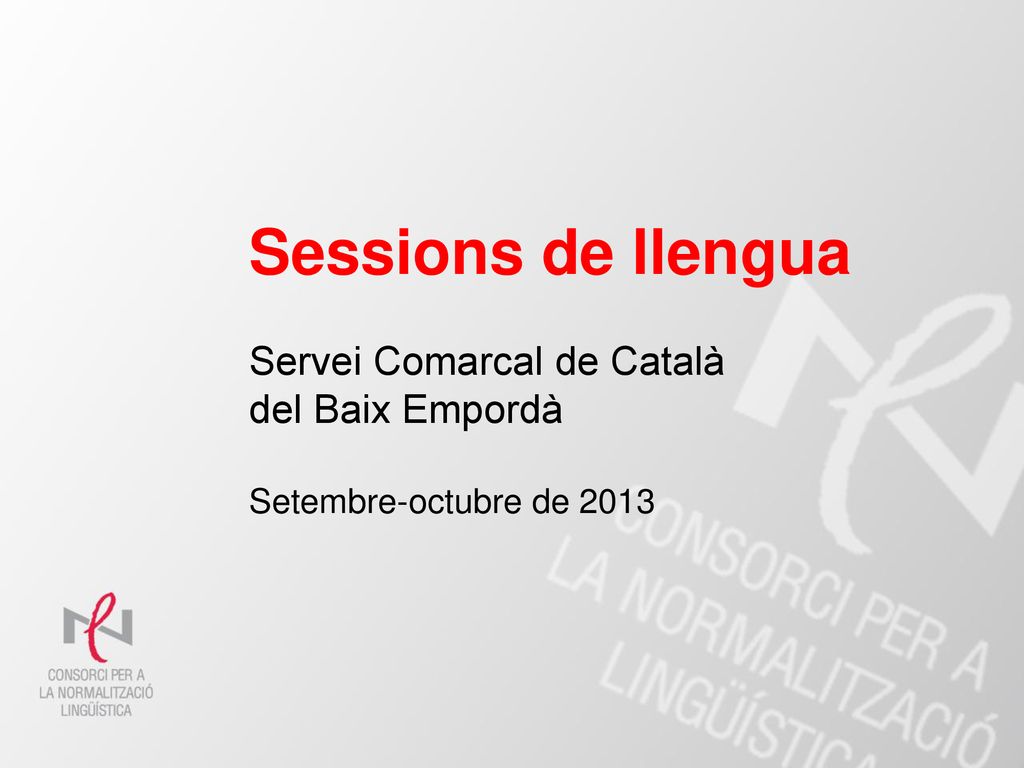 Sessions de llengua

Servei Comarcal de Català del Baix Empordà

Setembre-octubre de 2013

CONSORCI PER A LA NORMALITZACIÓ LINGÜÍSTICA

CONSORCI PER A LA NORMALITZACIÓ LINGÜÍSTICA